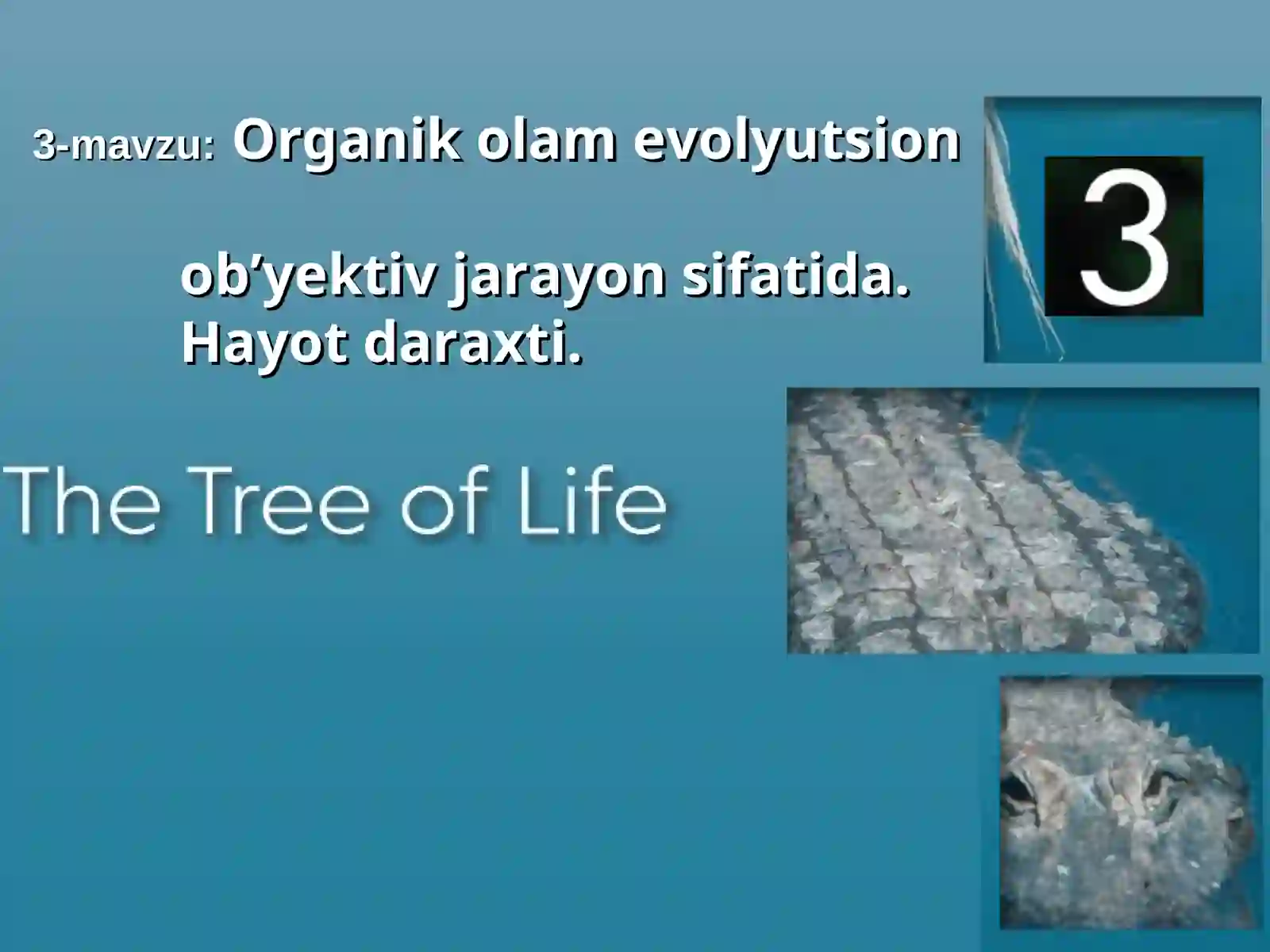 3-mavzu: Organik olam evolyutsion

ob’yektiv jarayon sifatida. Hayot daraxti.

3

The Tree of Life